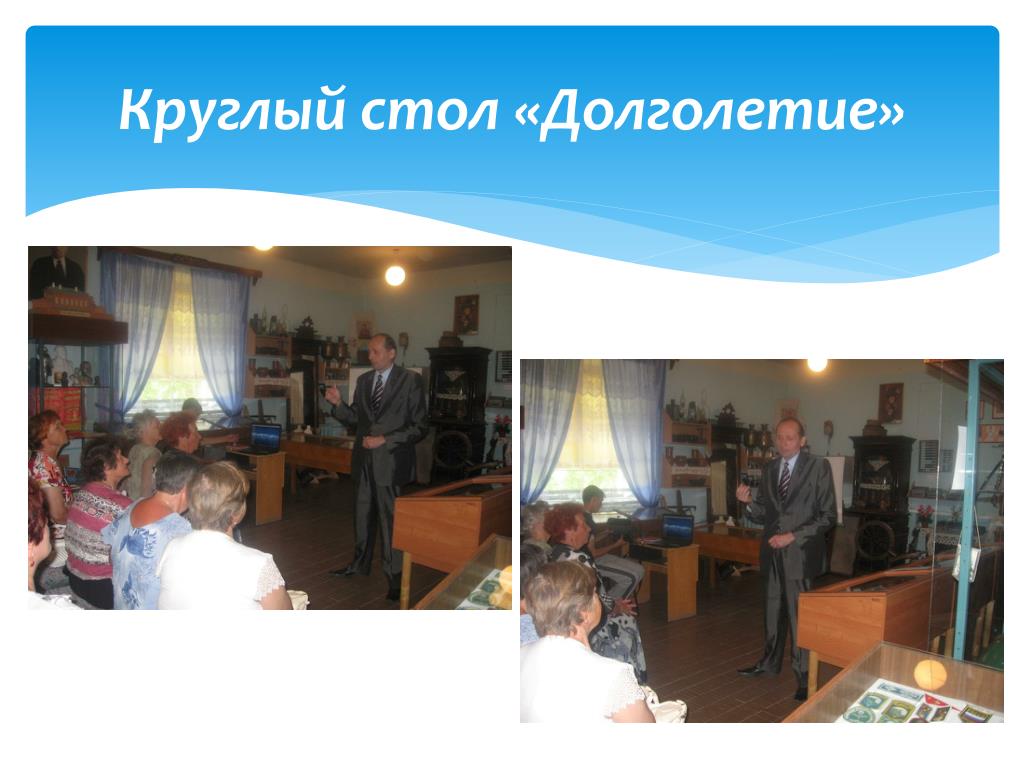 Круглый стол «Долголетие»